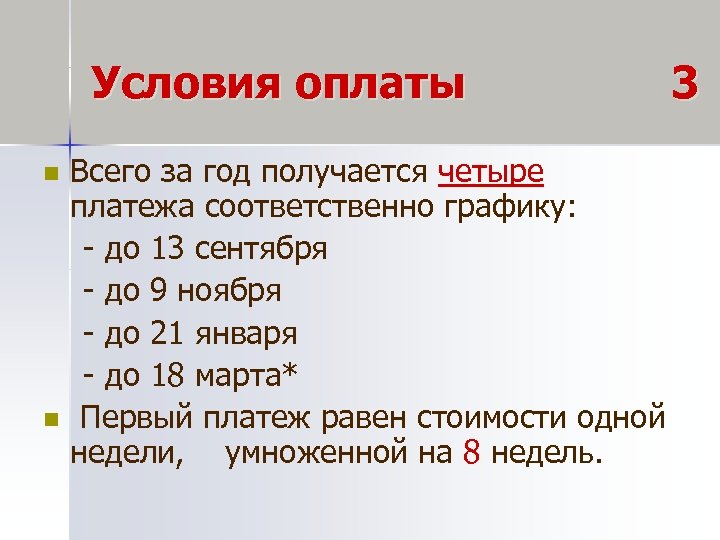 Условия оплаты 3

Всего за год получается четыре платежа соответственно графику:
- до 13 сентября
- до 9 ноября
- до 21 января
- до 18 марта*

Первый платеж равен стоимости одной недели, умноженной на 8 недель.